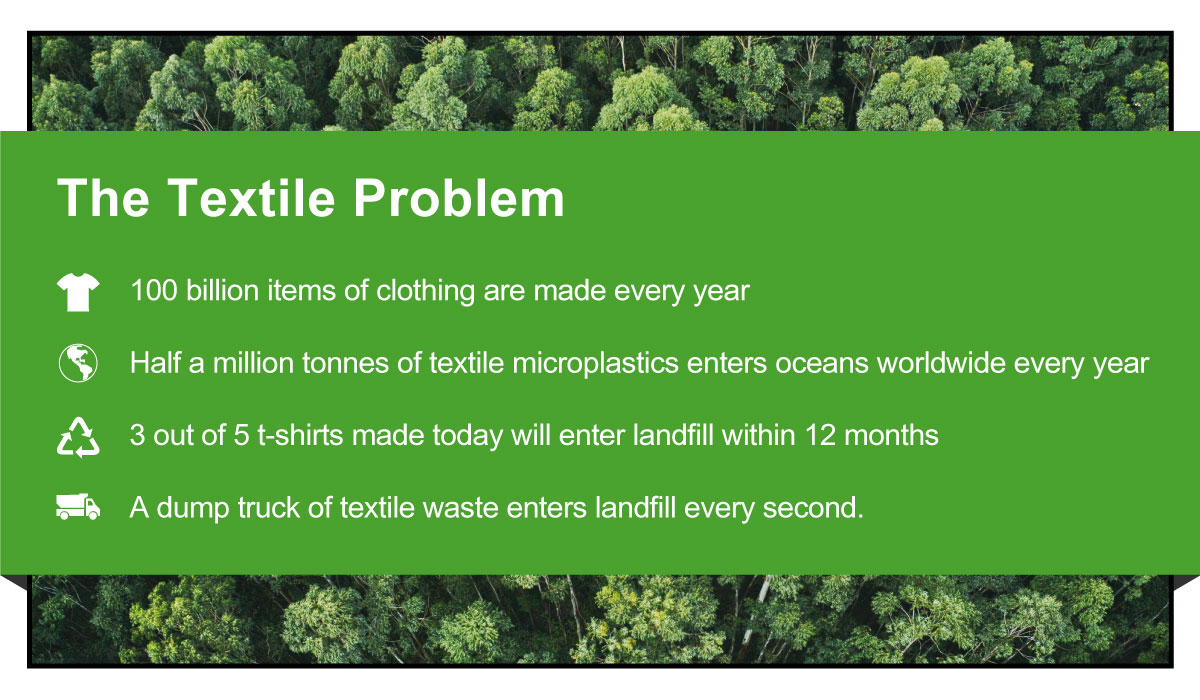 The Textile Problem

100 billion items of clothing are made every year

Half a million tonnes of textile microplastics enters oceans worldwide every year

3 out of 5 t-shirts made today will enter landfill within 12 months

A dump truck of textile waste enters landfill every second.